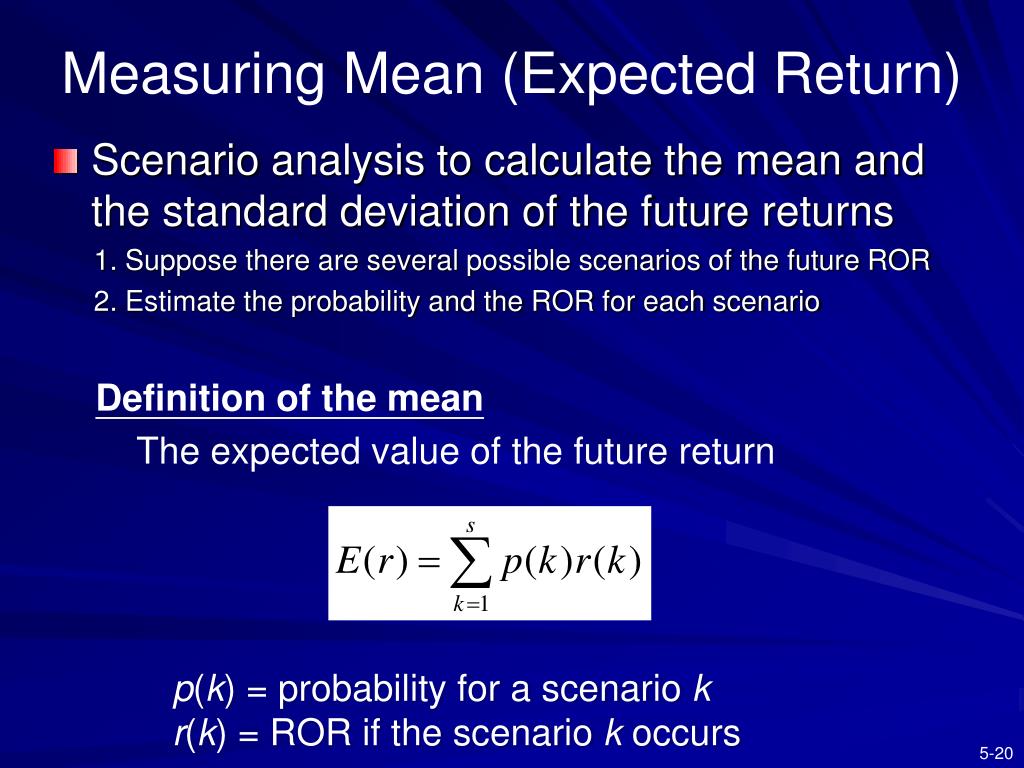 Measuring Mean (Expected Return)

Scenario analysis to calculate the mean and the standard deviation of the future returns

1. Suppose there are several possible scenarios of the future ROR

2. Estimate the probability and the ROR for each scenario

Definition of the mean

The expected value of the future return

$E(r) = \sum_{k=1}^{s} p(k)r(k)$

$p(k)$ = probability for a scenario $k$

$r(k)$ = ROR if the scenario $k$ occurs

5-20